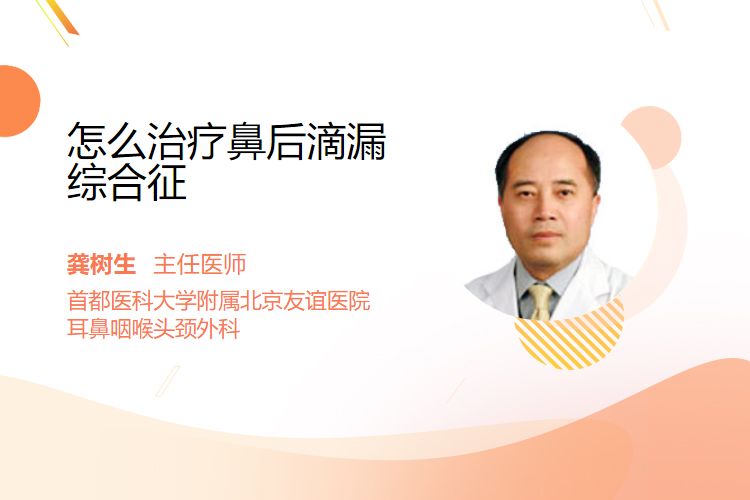 怎么治疗鼻后滴漏综合征

龚树生 主任医师

首都医科大学附属北京友谊医院
耳鼻咽喉头颈外科